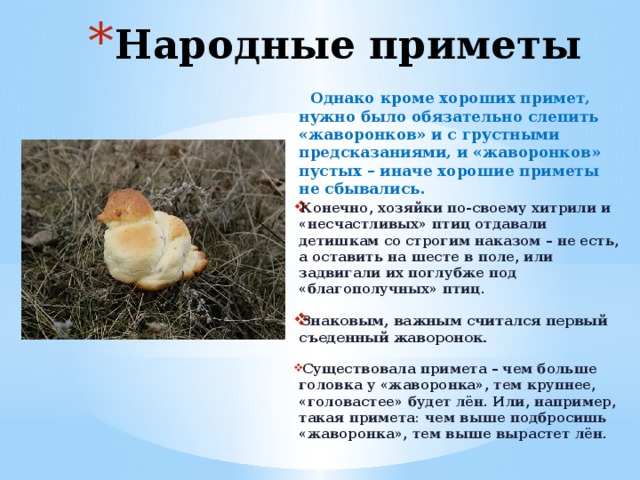 *Народные приметы

Однако кроме хороших примет, нужно было обязательно слепить «жаворонков» и с грустными предсказаниями, и «жаворонков» пустых – иначе хорошие приметы не сбывались.

Конечно, хозяйки по-своему хитрили и «несчастливых» птиц отдавали детишкам со строгим наказом – не есть, а оставить на шесте в поле, или задвигали их поглубже под «благополучных» птиц.

Знаковым, важным считался первый съеденный жаворонок.

Существовала примета – чем больше головка у «жаворонка», тем крупнее, «головастее» будет лён. Или, например, такая примета: чем выше подбросишь «жаворонка», тем выше вырастет лён.